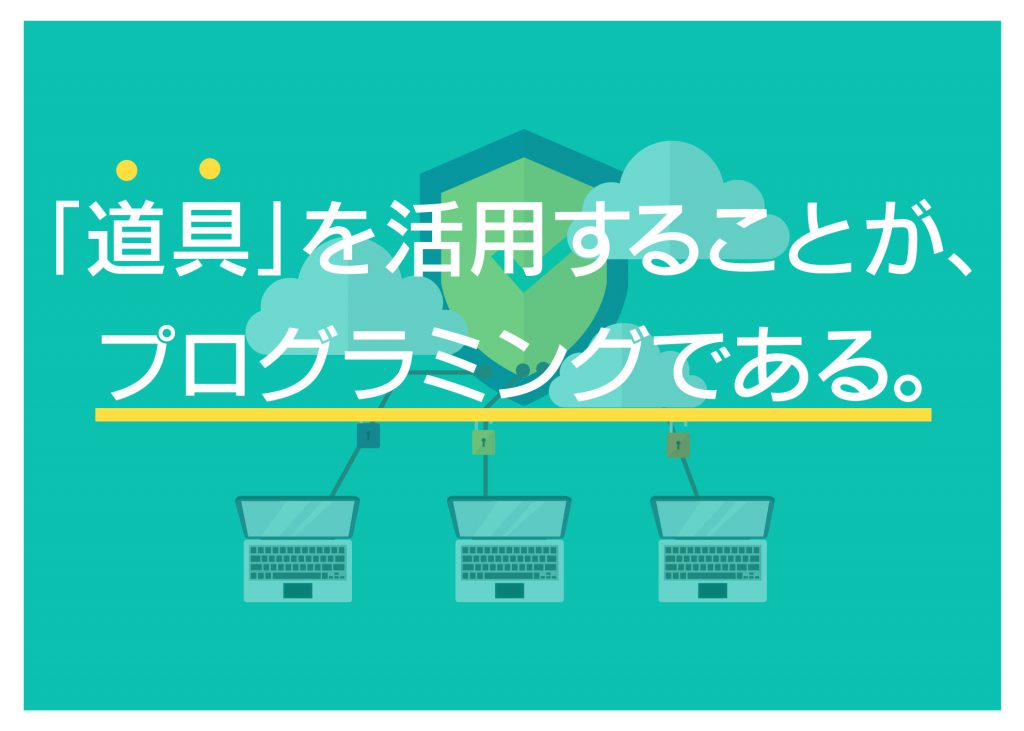 「道具」を活用することが、
プログラミングである。